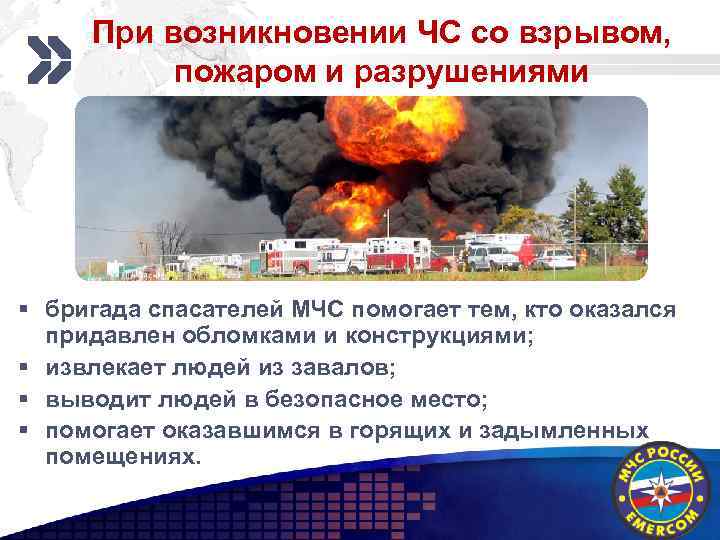 При возникновении ЧС со взрывом, пожаром и разрушениями

▪ бригада спасателей МЧС помогает тем, кто оказался придавлен обломками и конструкциями;
▪ извлекает людей из завалов;
▪ выводит людей в безопасное место;
▪ помогает оказавшимся в горящих и задымленных помещениях.

МЧС РОССИИ
EMERCOM